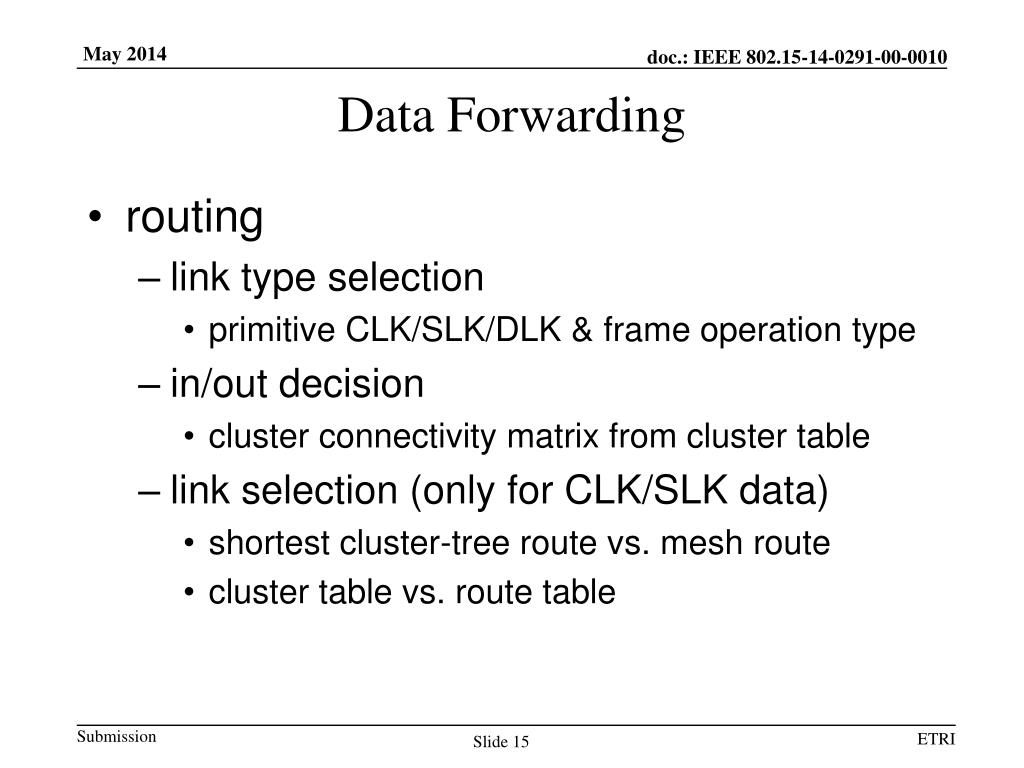 May 2014

doc.: IEEE 802.15-14-0291-00-0010

Data Forwarding

• routing
– link type selection
• primitive CLK/SLK/DLK & frame operation type
– in/out decision
• cluster connectivity matrix from cluster table
– link selection (only for CLK/SLK data)
• shortest cluster-tree route vs. mesh route
• cluster table vs. route table

Submission

Slide 15

ETRI